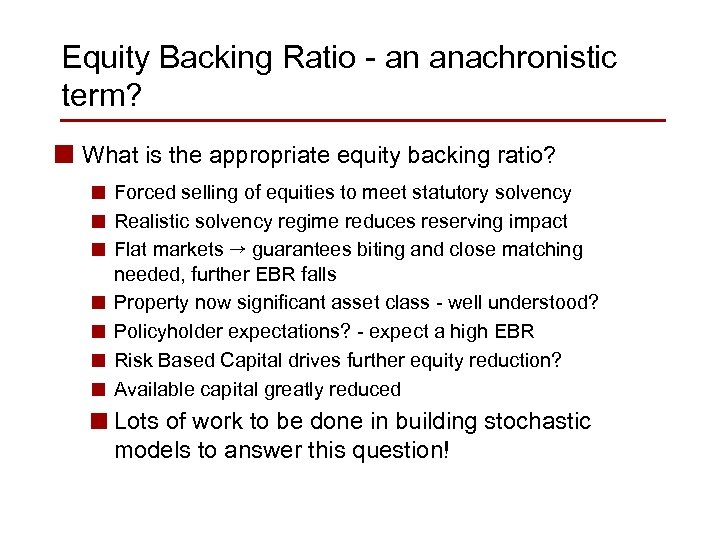 Equity Backing Ratio - an anachronistic term?

What is the appropriate equity backing ratio?

Forced selling of equities to meet statutory solvency

Realistic solvency regime reduces reserving impact

Flat markets → guarantees biting and close matching needed, further EBR falls

Property now significant asset class - well understood?

Policyholder expectations? - expect a high EBR

Risk Based Capital drives further equity reduction?

Available capital greatly reduced

Lots of work to be done in building stochastic models to answer this question!